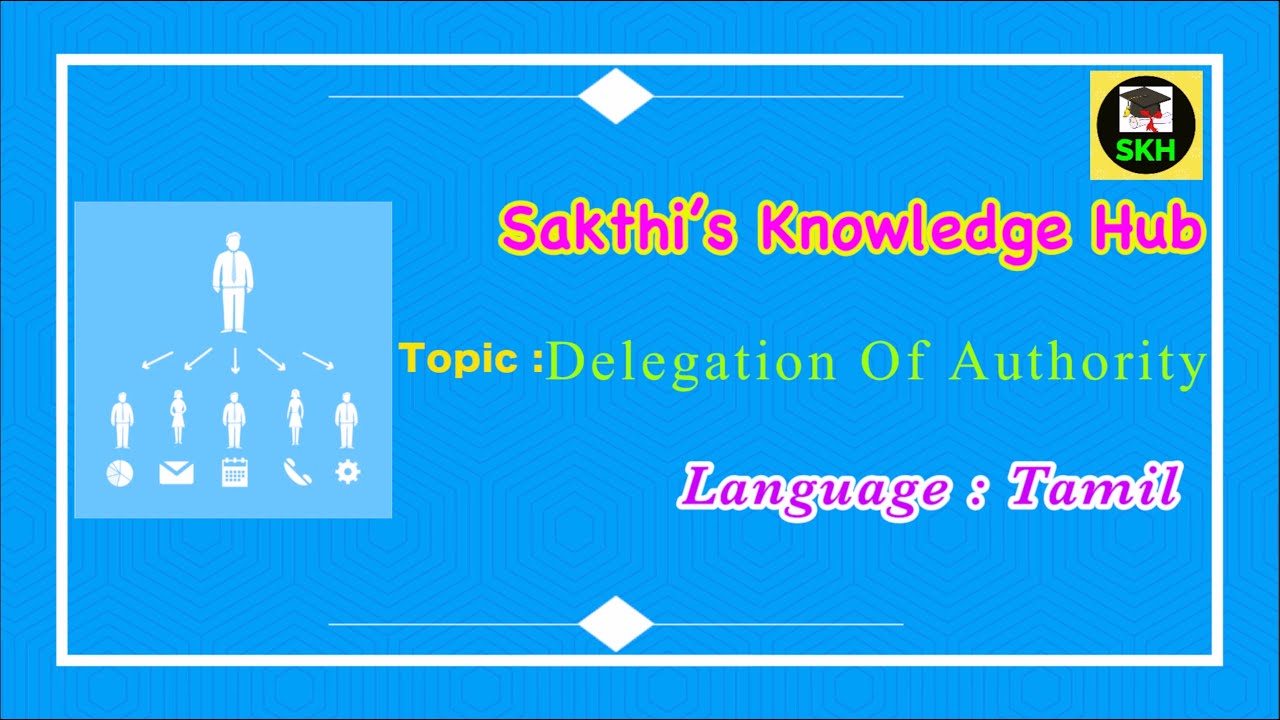 SKH

Sakthi's Knowledge Hub

Topic : Delegation Of Authority

Language : Tamil